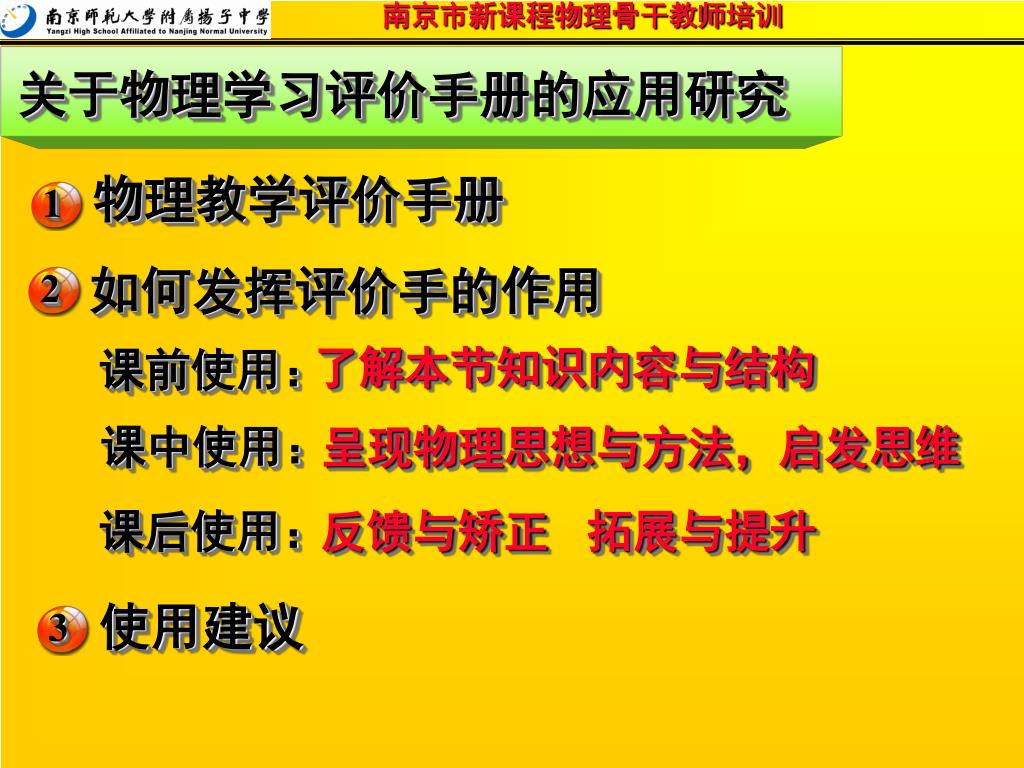 南京师范大学附属扬子中学
Yangzi High School Affiliated to Nanjing Normal University

南京市新课程物理骨干教师培训

关于物理学习评价手册的应用研究

1 物理教学评价手册

2 如何发挥评价手的作用

课前使用：了解本节知识内容与结构

课中使用：呈现物理思想与方法，启发思维

课后使用：反馈与矫正　拓展与提升

3 使用建议